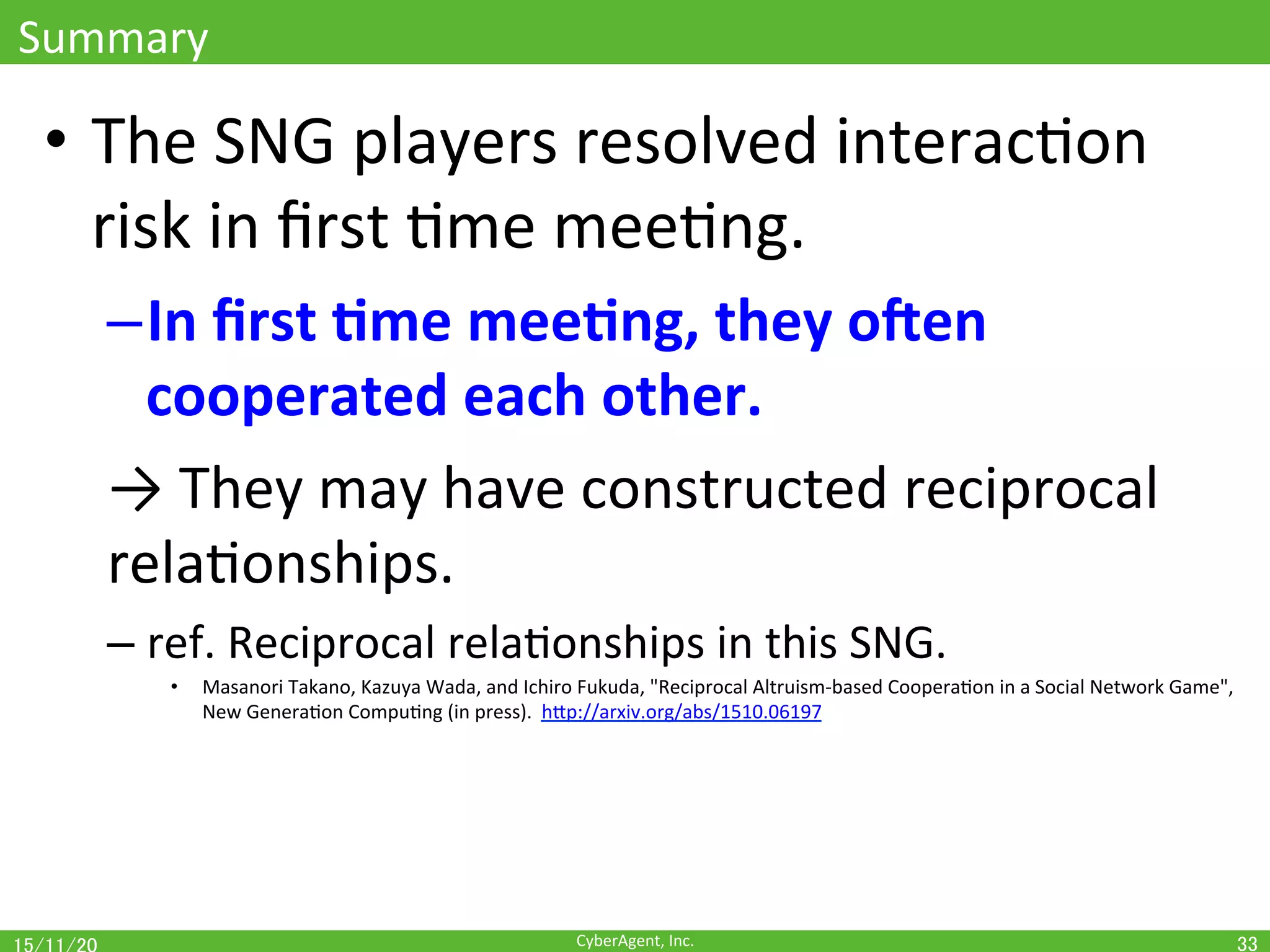 Summary

• The SNG players resolved interaction risk in first time meeting.

– In first time meeting, they often cooperated each other.

→ They may have constructed reciprocal relationships.

– ref. Reciprocal relationships in this SNG.

• Masanori Takano, Kazuya Wada, and Ichiro Fukuda, "Reciprocal Altruism-based Cooperation in a Social Network Game", New Generation Computing (in press). http://arxiv.org/abs/1510.06197

15/11/20
CyberAgent, Inc.
33